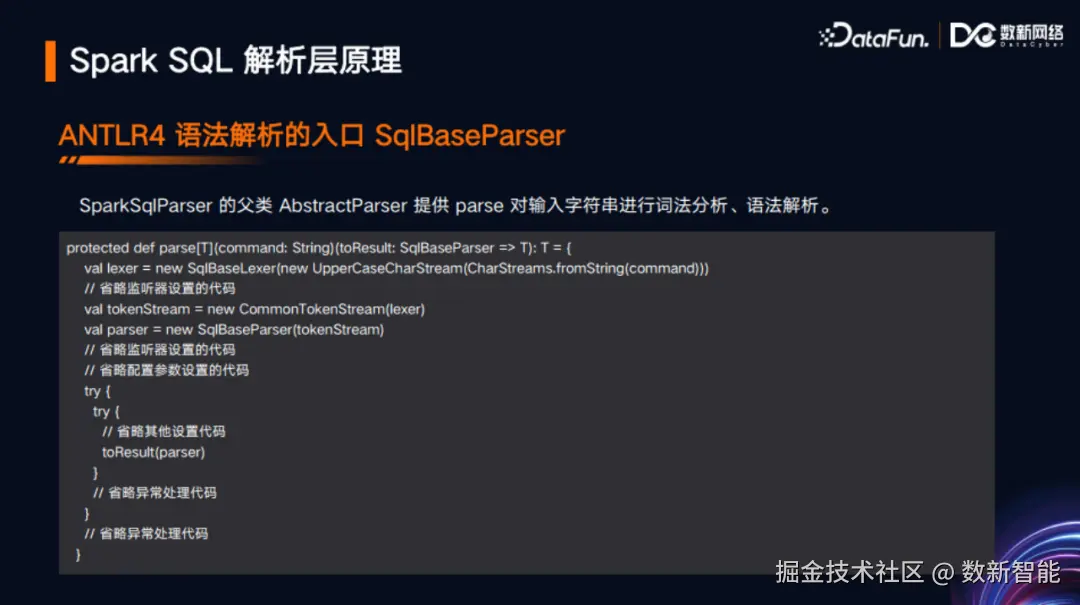 Spark SQL 解析层原理

DataFun. 数新网络 DataCyber

ANTLR4 语法解析的入口 SqlBaseParser

SparkSqlParser 的父类 AbstractParser 提供 parse 对输入字符串进行词法分析、语法解析。

protected def parse[T](command: String)(toResult: SqlBaseParser => T): T = {
val lexer = new SqlBaseLexer(new UpperCaseCharStream(CharStreams.fromString(command)))
// 省略监听器设置的代码
val tokenStream = new CommonTokenStream(lexer)
val parser = new SqlBaseParser(tokenStream)
// 省略监听器设置的代码
// 省略配置参数设置的代码
try {
try {
// 省略其他设置代码
toResult(parser)
}
// 省略异常处理代码
}
// 省略异常处理代码
}

掘金技术社区 @ 数新智能